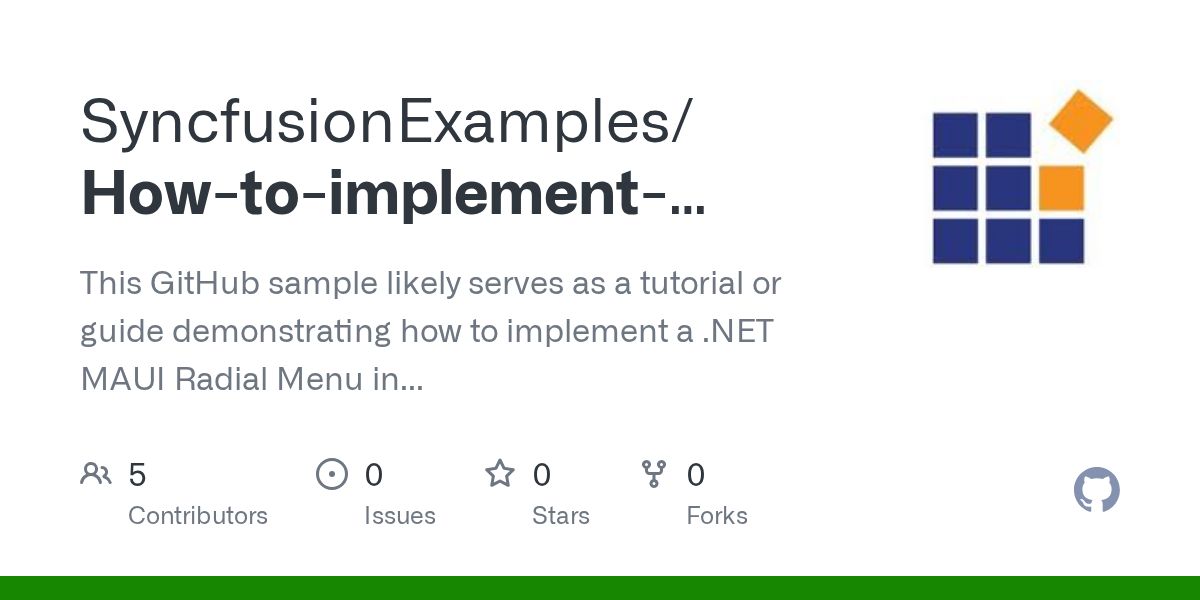 SyncfusionExamples/
How-to-implement-…

This GitHub sample likely serves as a tutorial or guide demonstrating how to implement a .NET MAUI Radial Menu in…

5
Contributors

0
Issues

0
Stars

0
Forks